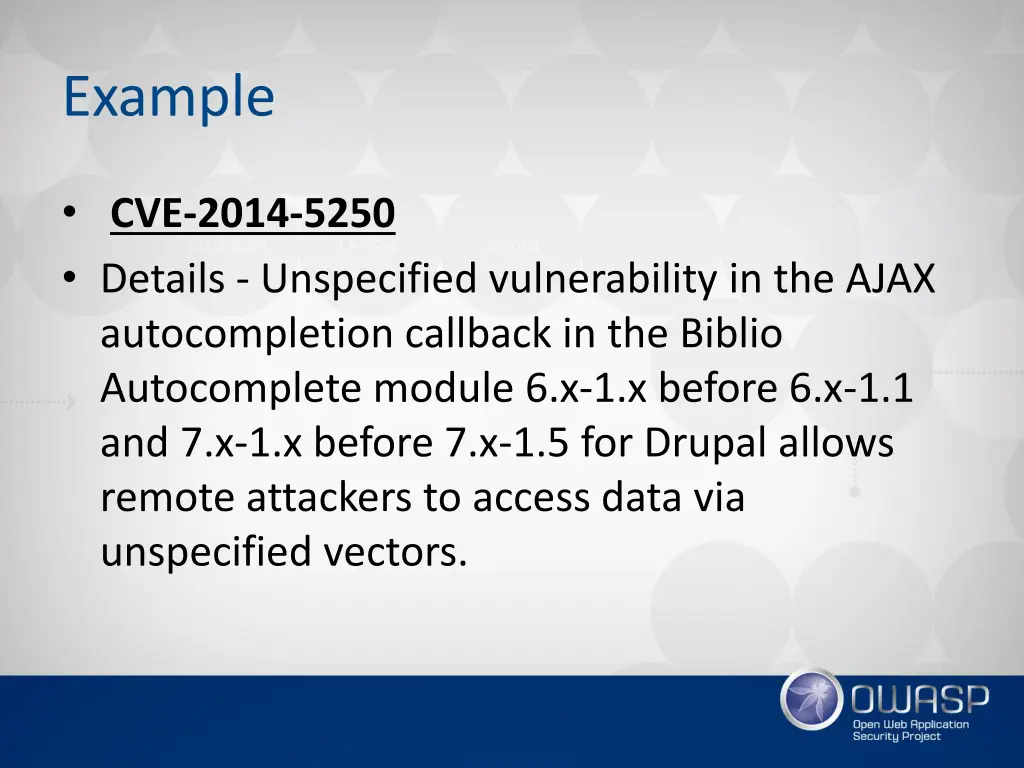 Example

• CVE-2014-5250
• Details - Unspecified vulnerability in the AJAX autocompletion callback in the Biblio Autocomplete module 6.x-1.x before 6.x-1.1 and 7.x-1.x before 7.x-1.5 for Drupal allows remote attackers to access data via unspecified vectors.

OWASP
Open Web Application Security Project